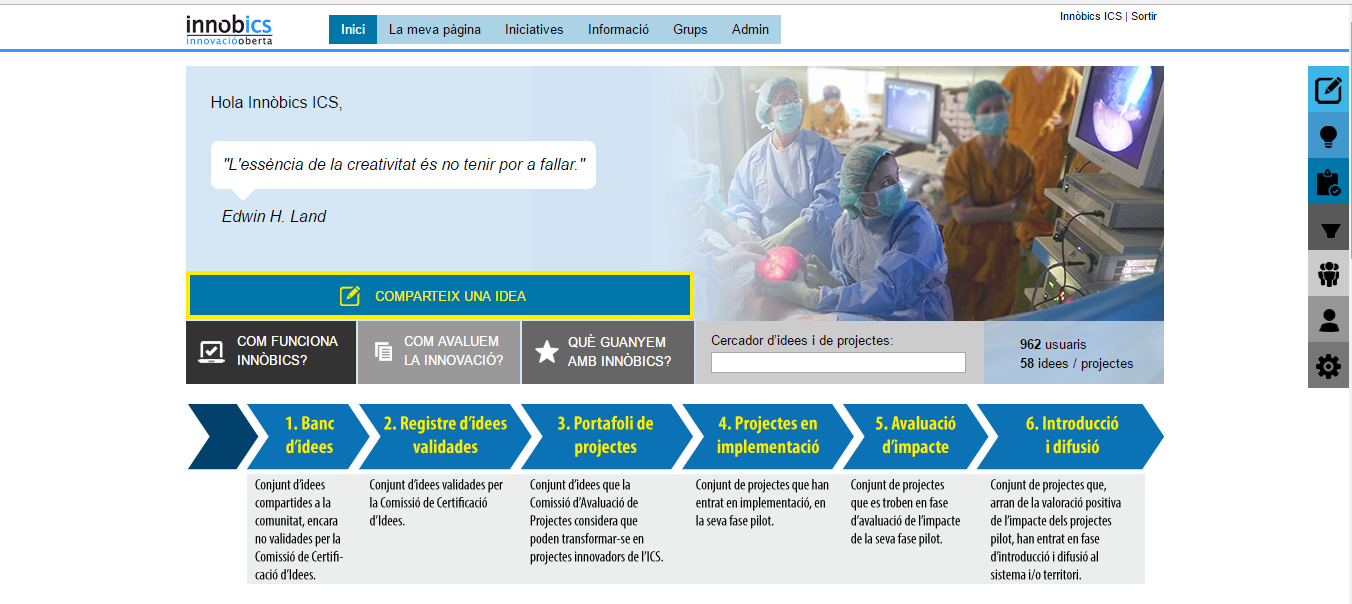 innobics
innovacióoberta

Inici La meva pàgina Iniciatives Informació Grups Admin

Innòbics ICS | Sortir

Hola Innòbics ICS,

"L'essència de la creativitat és no tenir por a fallar."

Edwin H. Land

COMPARTEIX UNA IDEA

COM FUNCIONA INNÒBICS?

COM AVALUEM LA INNOVACIÓ?

QUÈ GUANYEM AMB INNÒBICS?

Cercador d'idees i de projectes:

962 usuaris
58 idees / projectes

1. Banc d'idees

Conjunt d'idees compartides a la comunitat, encara no validades per la Comissió de Certificació d'Idees.

2. Registre d'idees validades

Conjunt d'idees validades per la Comissió de Certificació d'Idees.

3. Portafoli de projectes

Conjunt d'idees que la Comissió d'Avaluació de Projectes considera que poden transformar-se en projectes innovadors de l'ICS.

4. Projectes en implementació

Conjunt de projectes que han entrat en implementació, en la seva fase pilot.

5. Avaluació d'impacte

Conjunt de projectes que es troben en fase d'avaluació de l'impacte de la seva fase pilot.

6. Introducció i difusió

Conjunt de projectes que, arran de la valoració positiva de l'impacte dels projectes pilot, han entrat en fase d'introducció i difusió al sistema i/o territori.